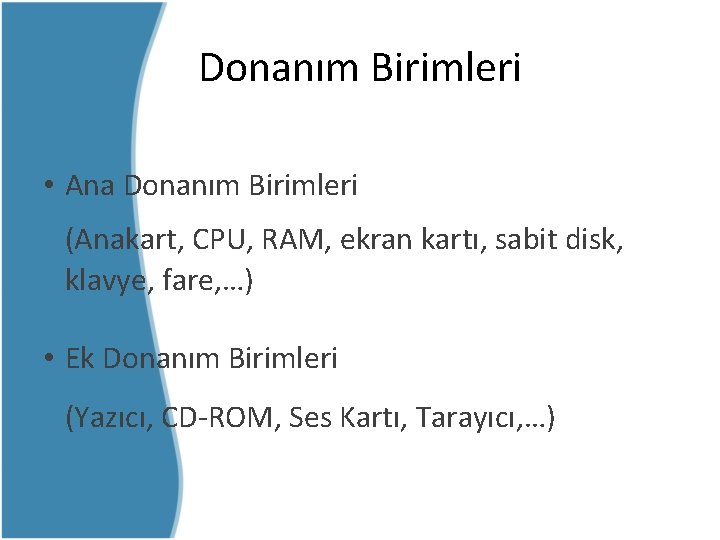 Donanım Birimleri

• Ana Donanım Birimleri

(Anakart, CPU, RAM, ekran kartı, sabit disk, klavye, fare,…)

• Ek Donanım Birimleri

(Yazıcı, CD-ROM, Ses Kartı, Tarayıcı,…)